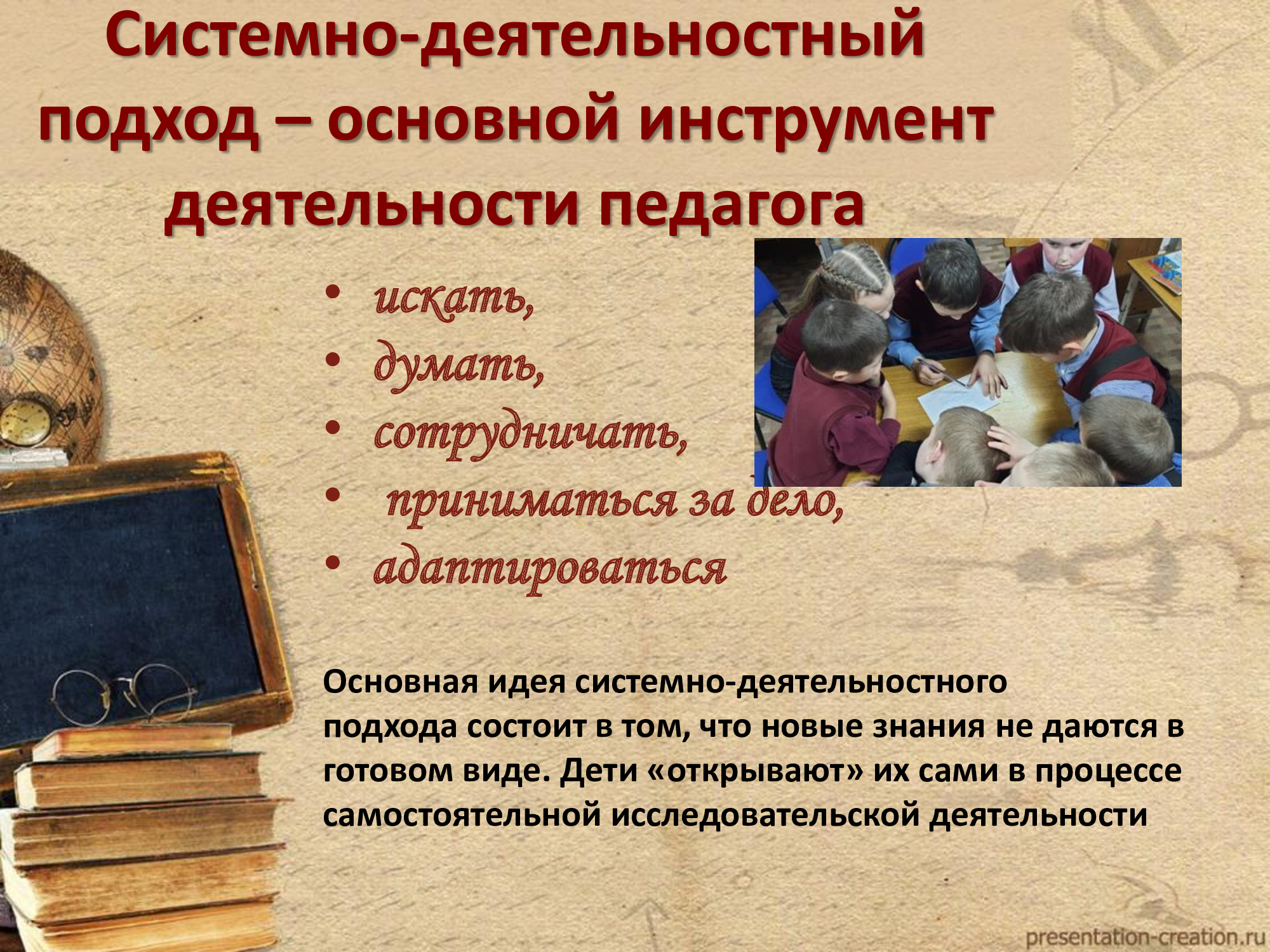 Системно-деятельностный подход – основной инструмент деятельности педагога

• искать,
• думать,
• сотрудничать,
• приниматься за дело,
• адаптироваться

Основная идея системно-деятельностного подхода состоит в том, что новые знания не даются в готовом виде. Дети «открывают» их сами в процессе самостоятельной исследовательской деятельности

presentation-creation.ru